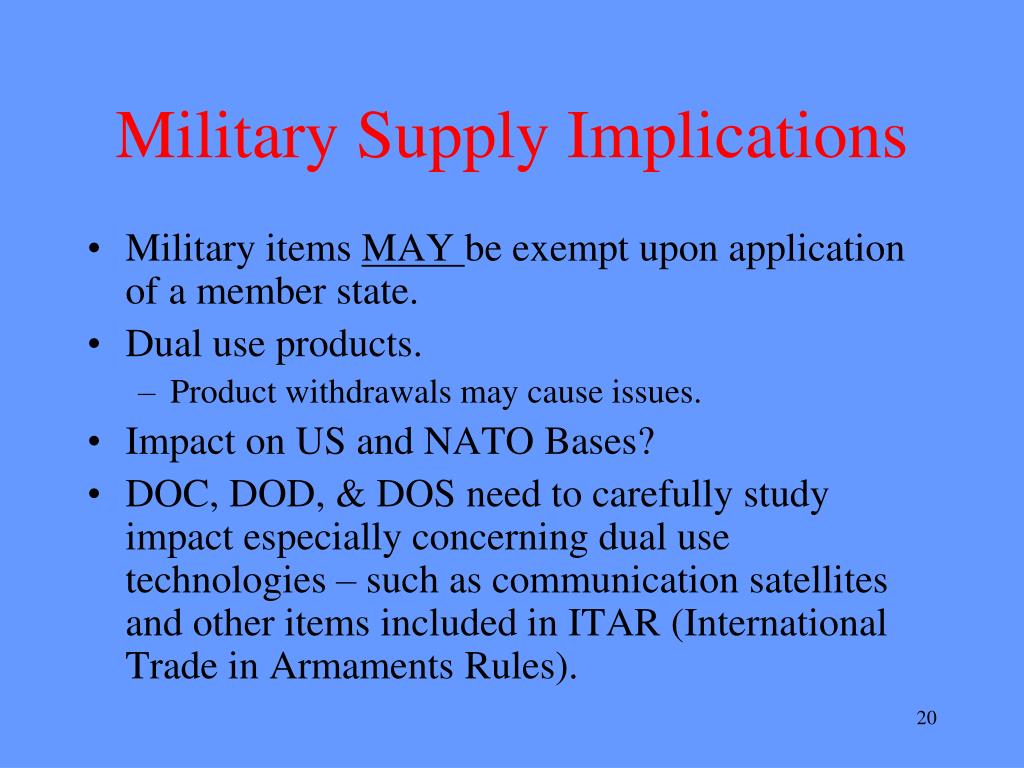 Military Supply Implications

• Military items MAY be exempt upon application of a member state.
• Dual use products.
– Product withdrawals may cause issues.
• Impact on US and NATO Bases?
• DOC, DOD, & DOS need to carefully study impact especially concerning dual use technologies – such as communication satellites and other items included in ITAR (International Trade in Armaments Rules).

20